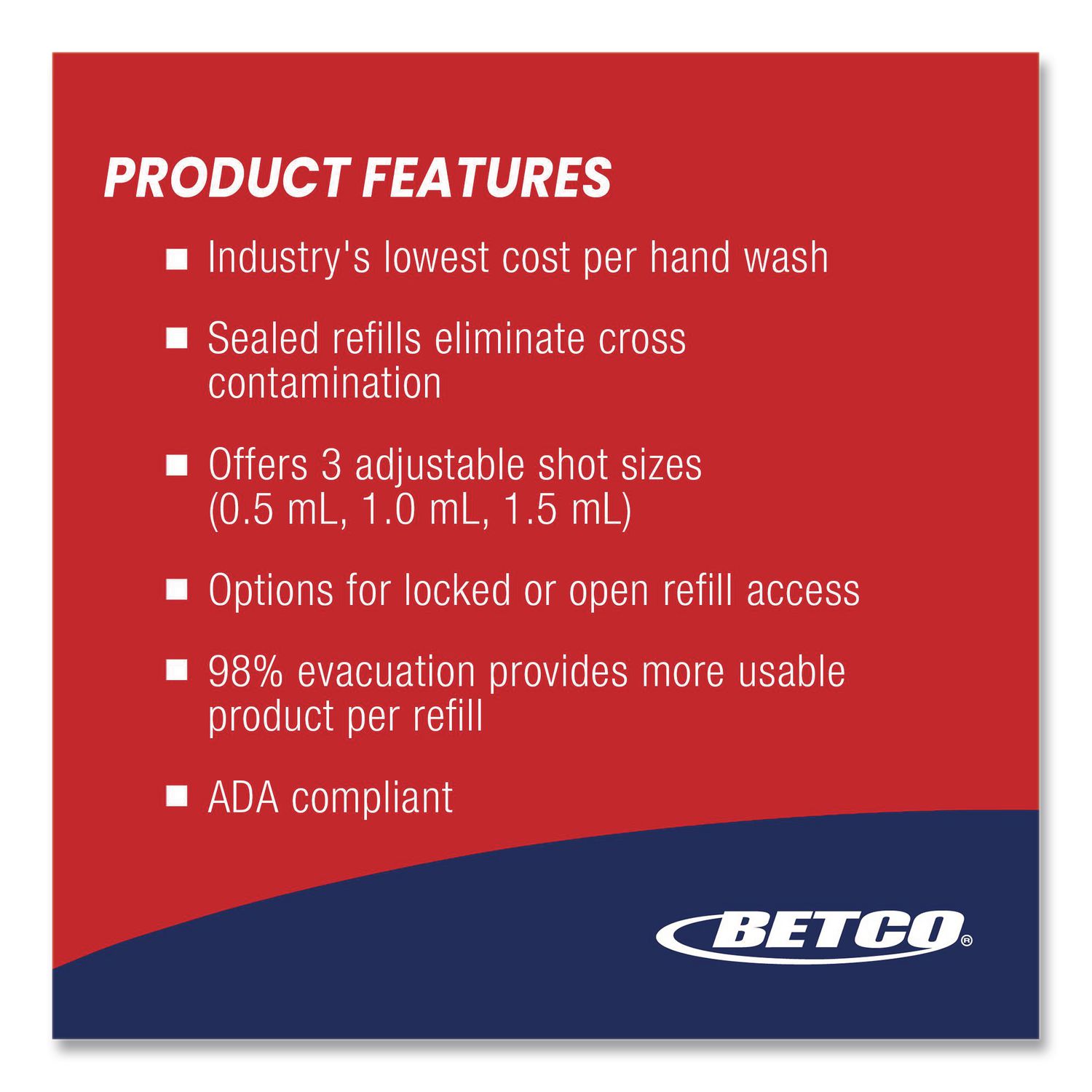 PRODUCT FEATURES

■ Industry's lowest cost per hand wash

■ Sealed refills eliminate cross contamination

■ Offers 3 adjustable shot sizes (0.5 mL, 1.0 mL, 1.5 mL)

■ Options for locked or open refill access

■ 98% evacuation provides more usable product per refill

■ ADA compliant

BETCO®